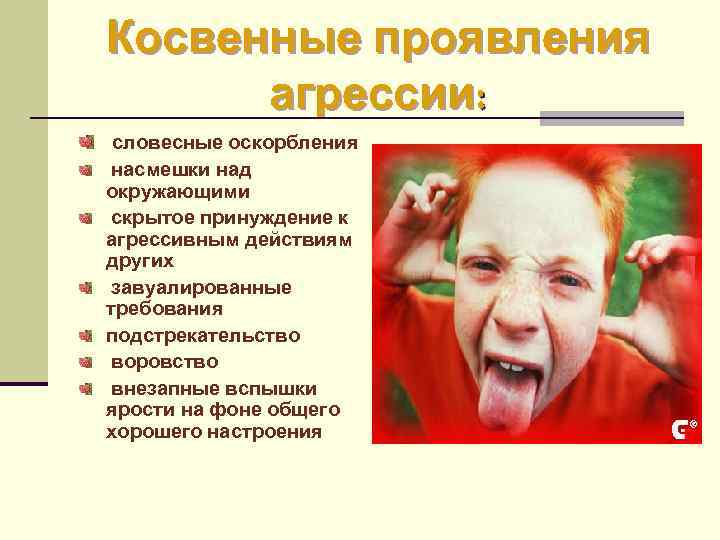 Косвенные проявления агрессии:

словесные оскорбления
насмешки над окружающими
скрытое принуждение к агрессивным действиям других
завуалированные требования
подстрекательство
воровство
внезапные вспышки ярости на фоне общего хорошего настроения